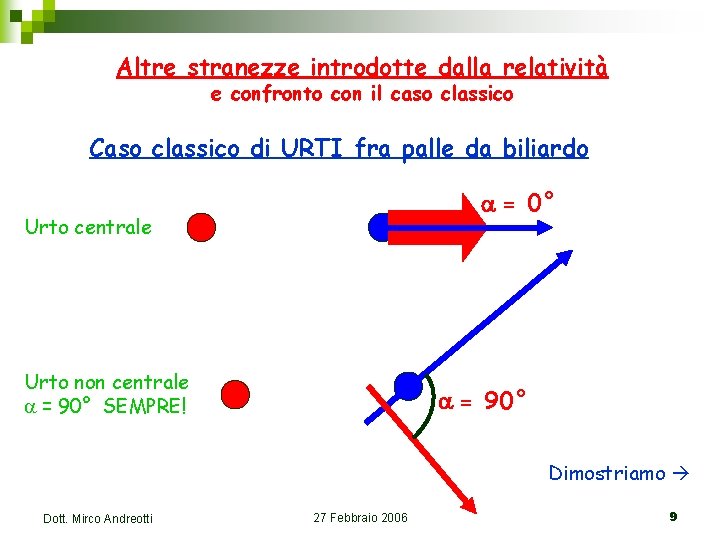 Altre stranezze introdotte dalla relatività
e confronto con il caso classico

Caso classico di URTI fra palle da biliardo

Urto centrale

$\alpha = 0°$

Urto non centrale
$\alpha = 90°$ SEMPRE!

$\alpha = 90°$

Dimostriamo →

Dott. Mirco Andreotti

27 Febbraio 2006

9